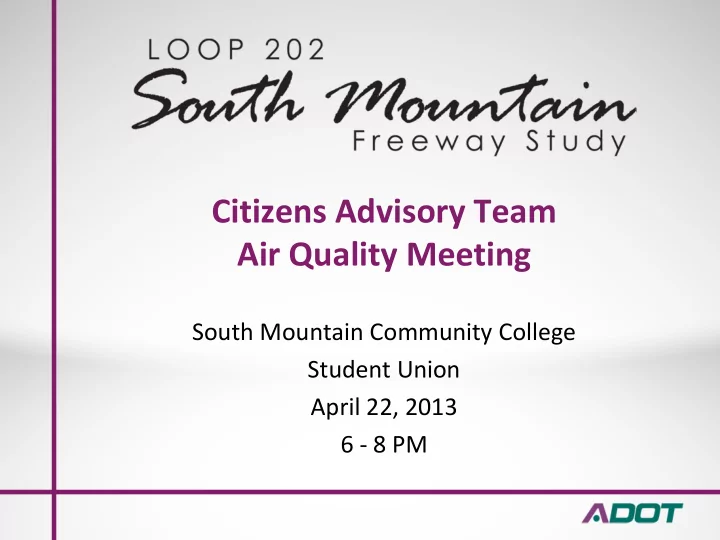 LOOP 202
South Mountain
Freeway Study

Citizens Advisory Team
Air Quality Meeting

South Mountain Community College
Student Union
April 22, 2013
6 - 8 PM

ADOT